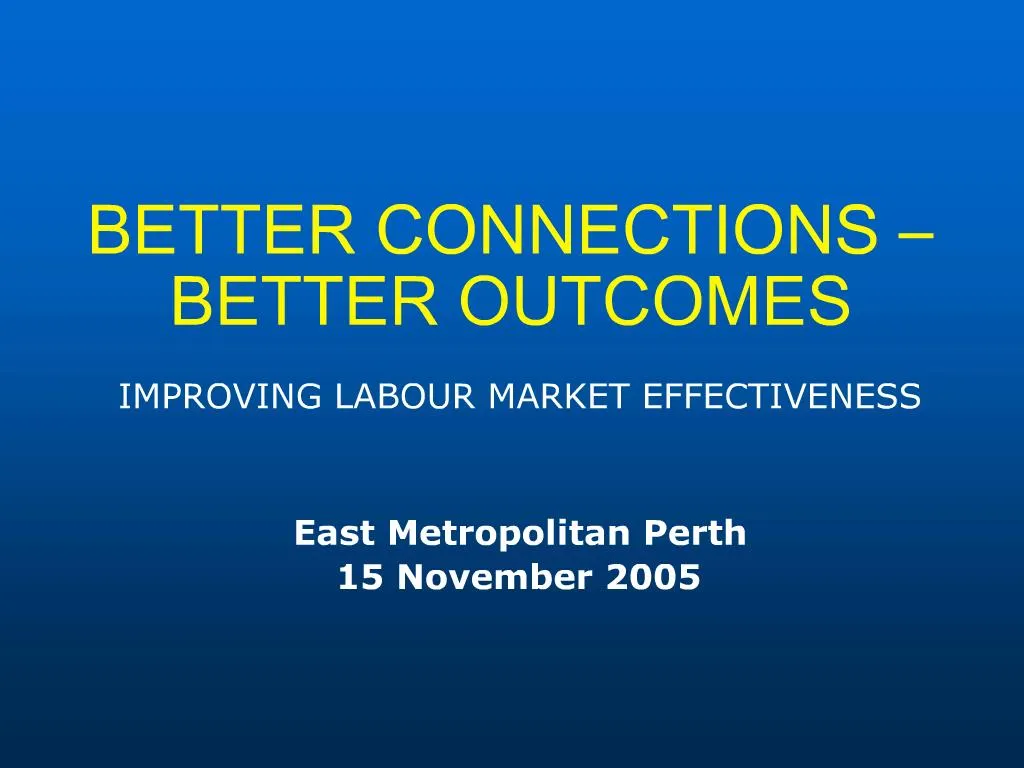 BETTER CONNECTIONS – BETTER OUTCOMES

IMPROVING LABOUR MARKET EFFECTIVENESS

East Metropolitan Perth
15 November 2005